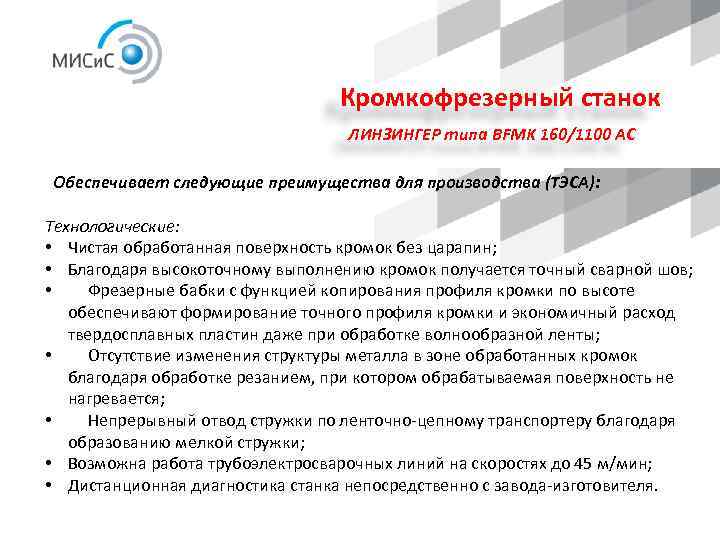 МИСиС

Кромкофрезерный станок

ЛИНЗИНГЕР типа BFMK 160/1100 AC

Обеспечивает следующие преимущества для производства (ТЭСА):

Технологические:
• Чистая обработанная поверхность кромок без царапин;
• Благодаря высокоточному выполнению кромок получается точный сварной шов;
• Фрезерные бабки с функцией копирования профиля кромки по высоте обеспечивают формирование точного профиля кромки и экономичный расход твердосплавных пластин даже при обработке волнообразной ленты;
• Отсутствие изменения структуры металла в зоне обработанных кромок благодаря обработке резанием, при котором обрабатываемая поверхность не нагревается;
• Непрерывный отвод стружки по ленточно-цепному транспортеру благодаря образованию мелкой стружки;
• Возможна работа трубоэлектросварочных линий на скоростях до 45 м/мин;
• Дистанционная диагностика станка непосредственно с завода-изготовителя.